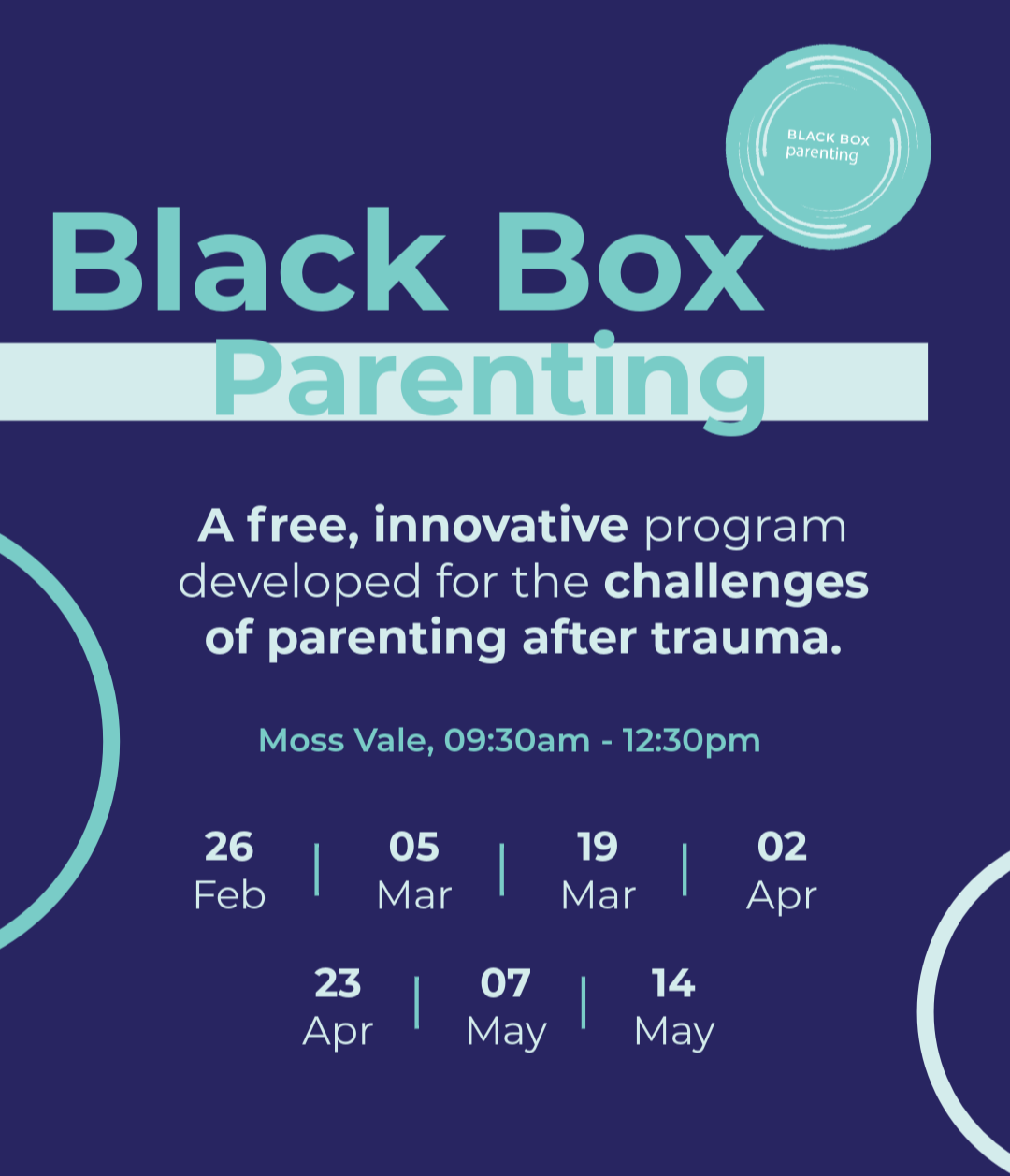 BLACK BOX
parenting

Black Box
Parenting

A free, innovative program developed for the challenges of parenting after trauma.

Moss Vale, 09:30am - 12:30pm

26 Feb | 05 Mar | 19 Mar | 02 Apr

23 Apr | 07 May | 14 May